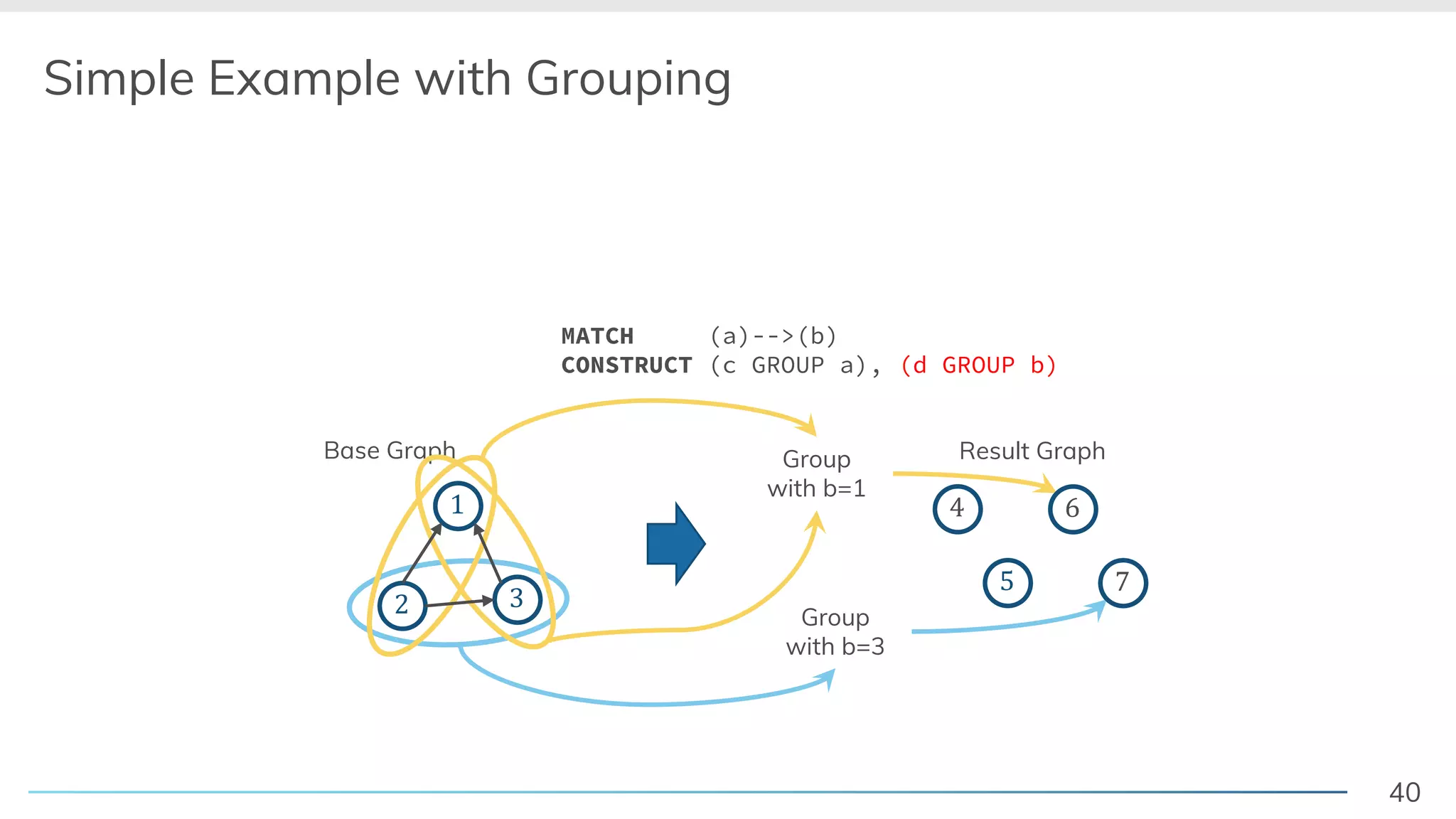 Simple Example with Grouping

MATCH (a)-->(b)
CONSTRUCT (c GROUP a), (d GROUP b)

Base Graph

1

2

3

Group with b=1

Group with b=3

Result Graph

4

6

5

7

40